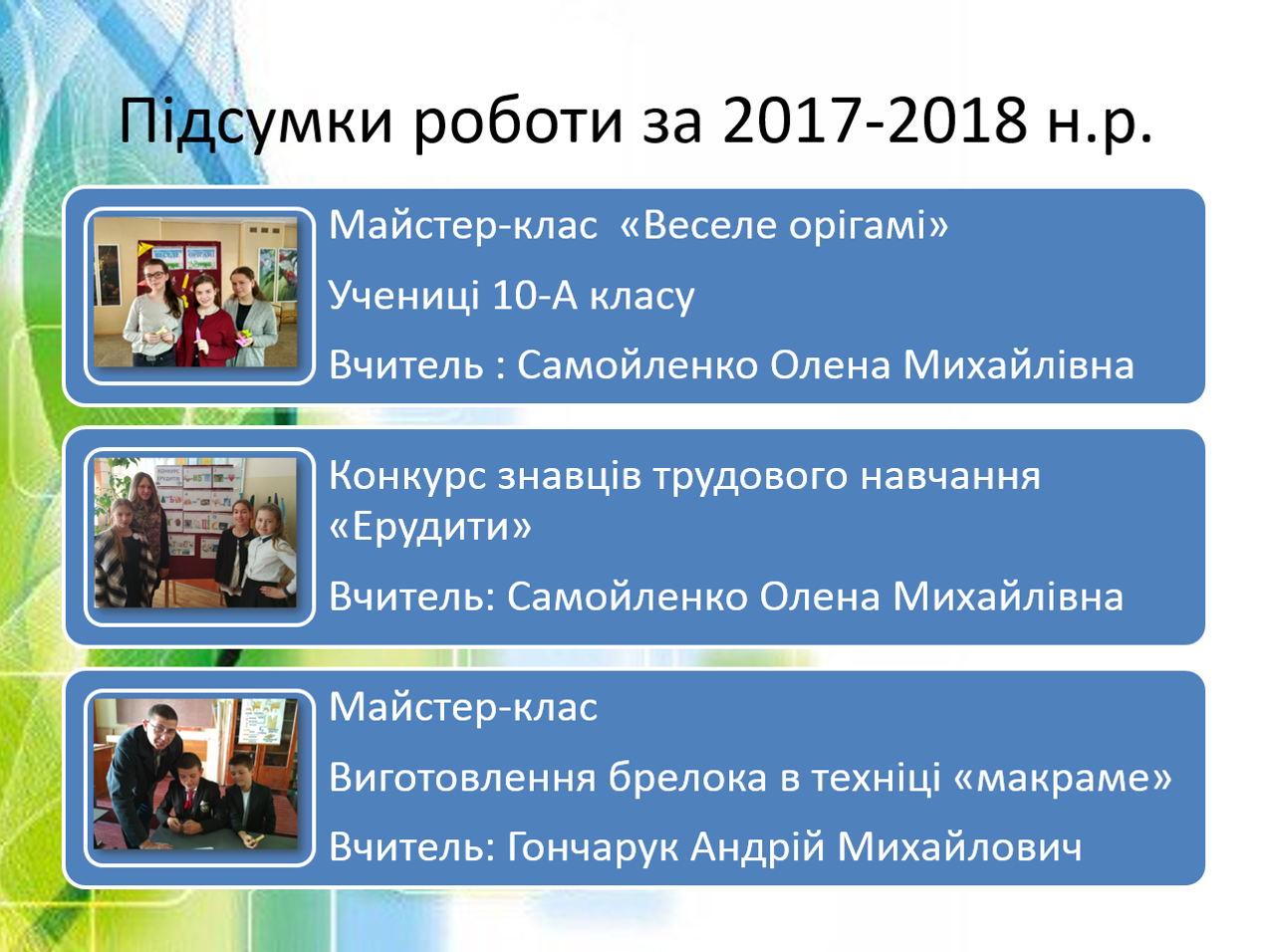 Підсумки роботи за 2017-2018 н.р.

Майстер-клас «Веселе орігамі»

Учениці 10-А класу

Вчитель : Самойленко Олена Михайлівна

Конкурс знавців трудового навчання «Ерудити»

Вчитель: Самойленко Олена Михайлівна

Майстер-клас

Виготовлення брелока в техніці «макраме»

Вчитель: Гончарук Андрій Михайлович